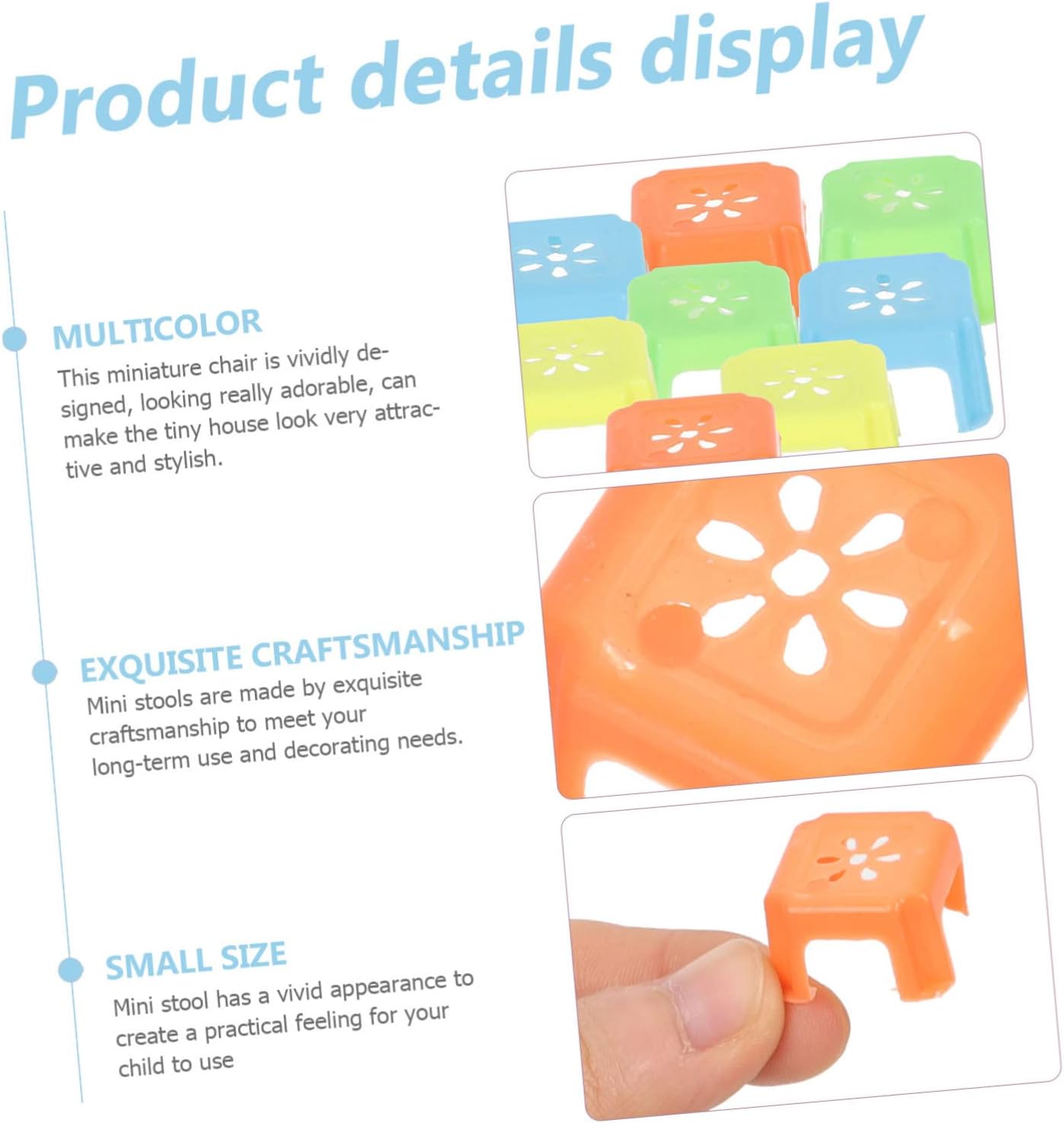 Product details display

MULTICOLOR
This miniature chair is vividly designed, looking really adorable, can make the tiny house look very attractive and stylish.

EXQUISITE CRAFTSMANSHIP
Mini stools are made by exquisite craftsmanship to meet your long-term use and decorating needs.

SMALL SIZE
Mini stool has a vivid appearance to create a practical feeling for your child to use